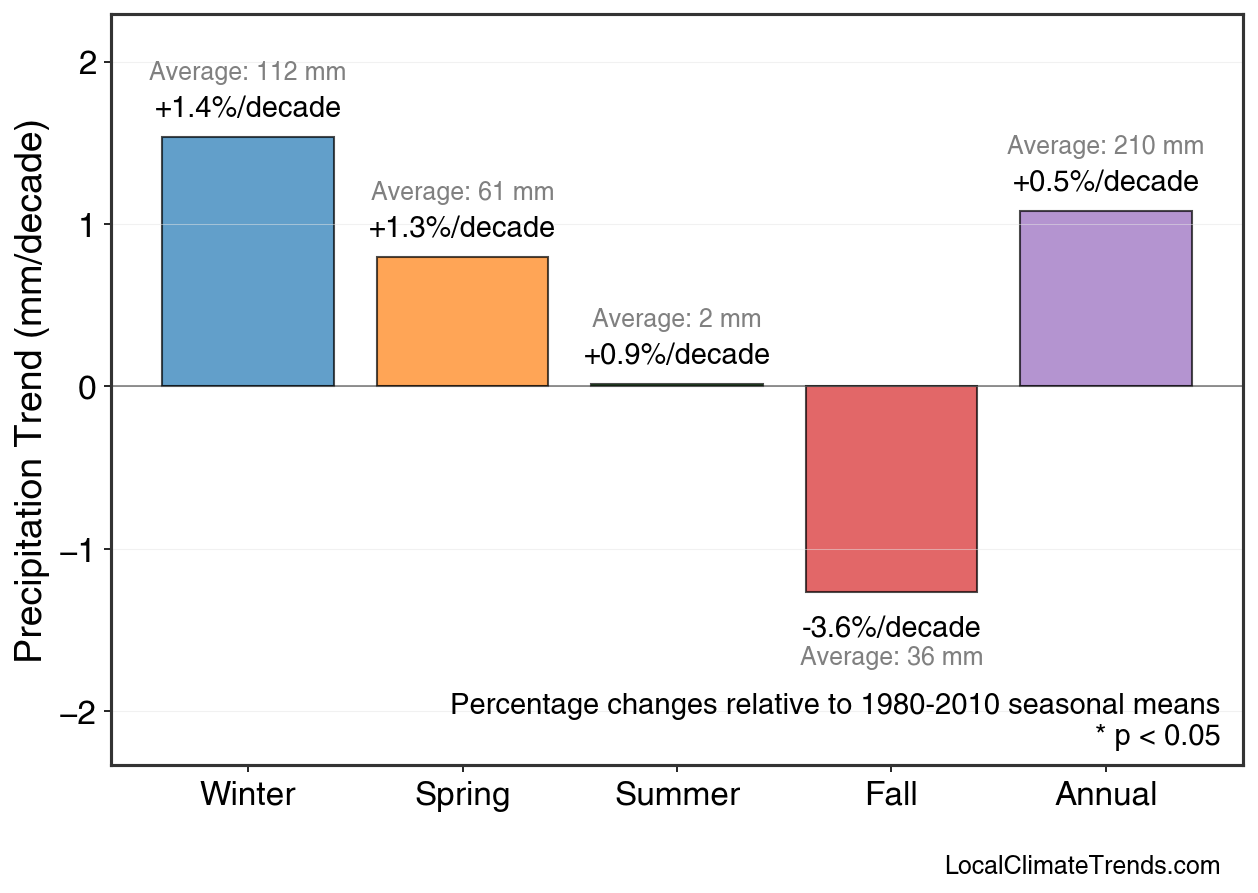 Precipitation Trend (mm/decade)

2
1
0
−1
−2

Average: 112 mm
+1.4%/decade

Average: 61 mm
+1.3%/decade

Average: 2 mm
+0.9%/decade

-3.6%/decade
Average: 36 mm

Average: 210 mm
+0.5%/decade

Percentage changes relative to 1980-2010 seasonal means
* p < 0.05

Winter
Spring
Summer
Fall
Annual

LocalClimateTrends.com